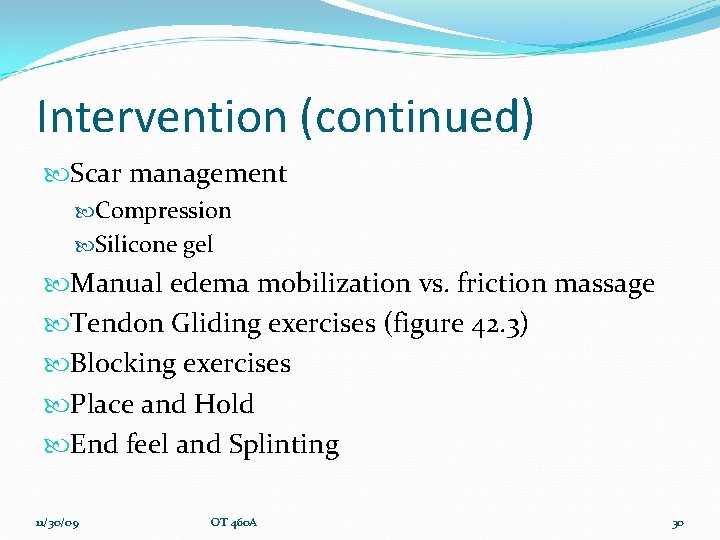 Intervention (continued)

Scar management

Compression

Silicone gel

Manual edema mobilization vs. friction massage

Tendon Gliding exercises (figure 42.3)

Blocking exercises

Place and Hold

End feel and Splinting

11/30/09 OT 460A 30